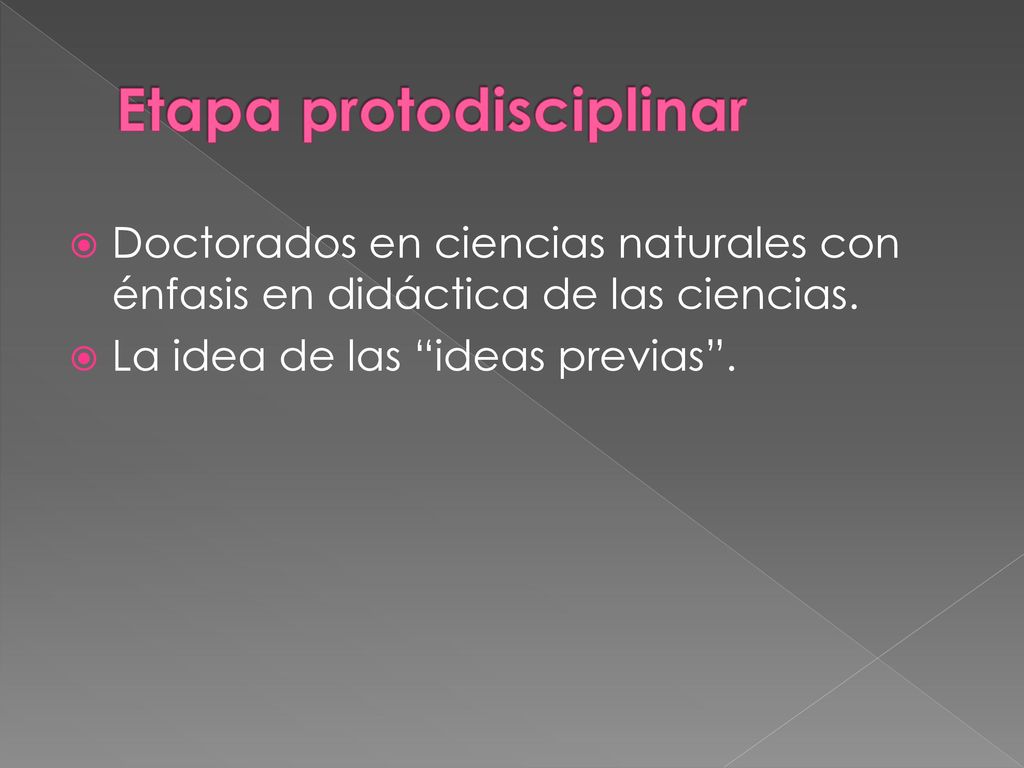 Etapa protodisciplinar

Doctorados en ciencias naturales con énfasis en didáctica de las ciencias.

La idea de las “ideas previas”.